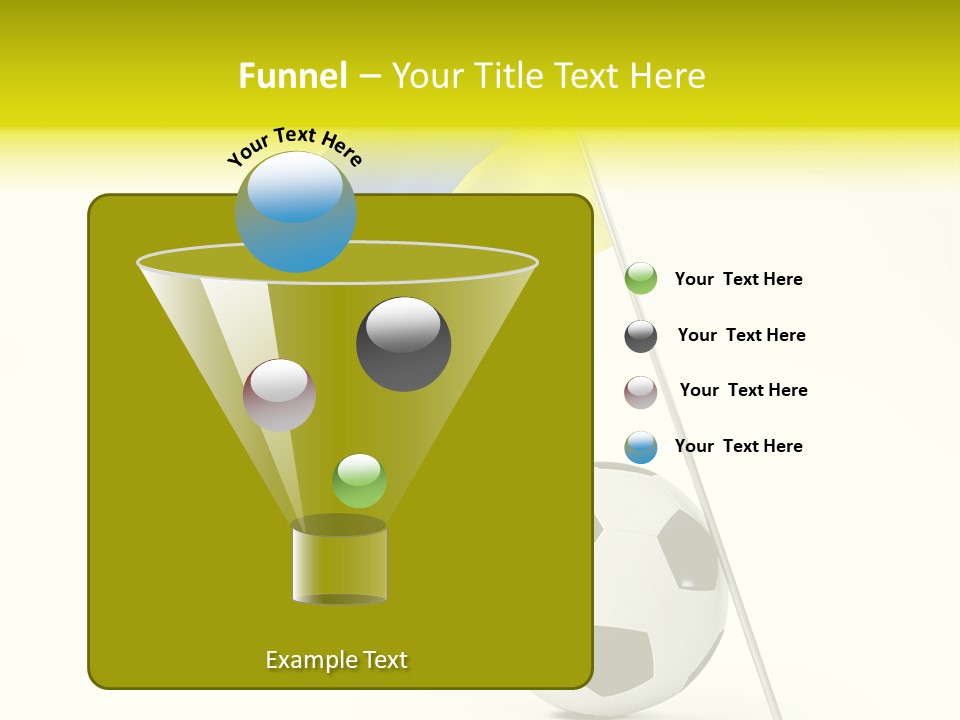 Funnel – Your Title Text Here

Your Text Here

Your Text Here

Your Text Here

Your Text Here

Your Text Here

Example Text